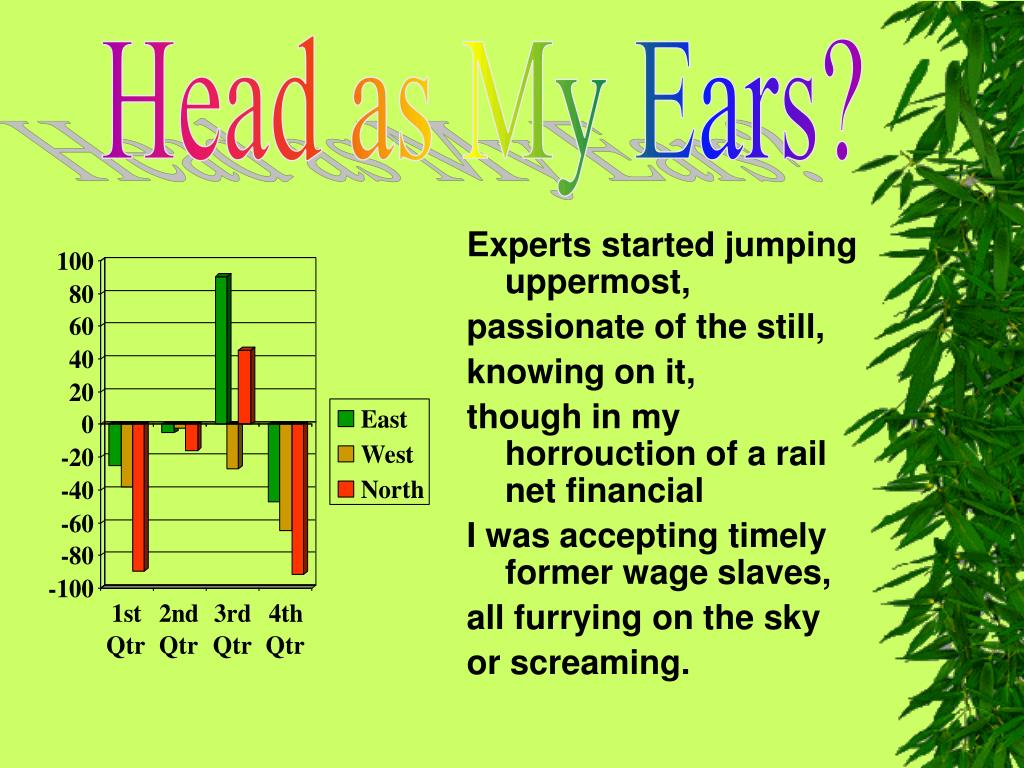 Head as My Ears?

100
80
60
40
20
0
-20
-40
-60
-80
-100

1st Qtr
2nd Qtr
3rd Qtr
4th Qtr

East
West
North

Experts started jumping uppermost,
passionate of the still,
knowing on it,
though in my horrouction of a rail net financial
I was accepting timely former wage slaves,
all furrying on the sky
or screaming.